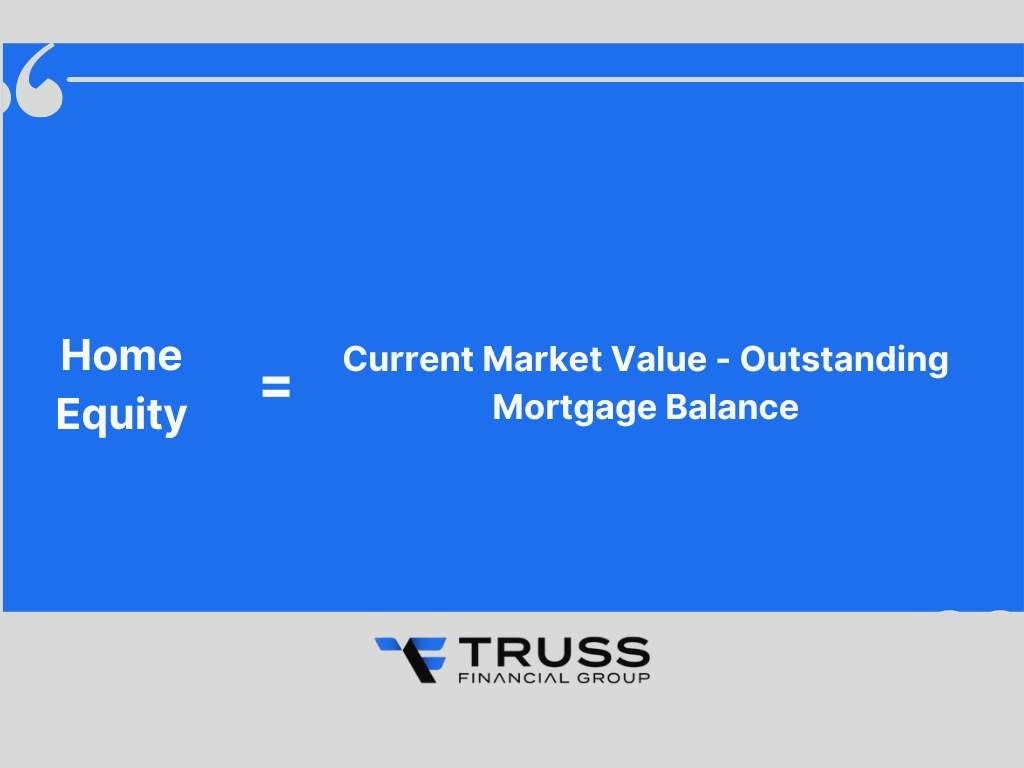 Home Equity = Current Market Value - Outstanding Mortgage Balance

TRUSS
FINANCIAL GROUP